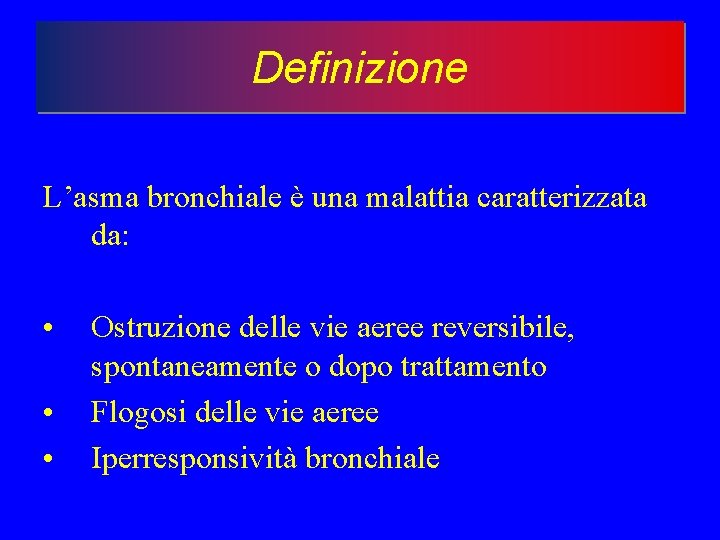 Definizione

L’asma bronchiale è una malattia caratterizzata da:

• Ostruzione delle vie aeree reversibile, spontaneamente o dopo trattamento
• Flogosi delle vie aeree
• Iperresponsività bronchiale